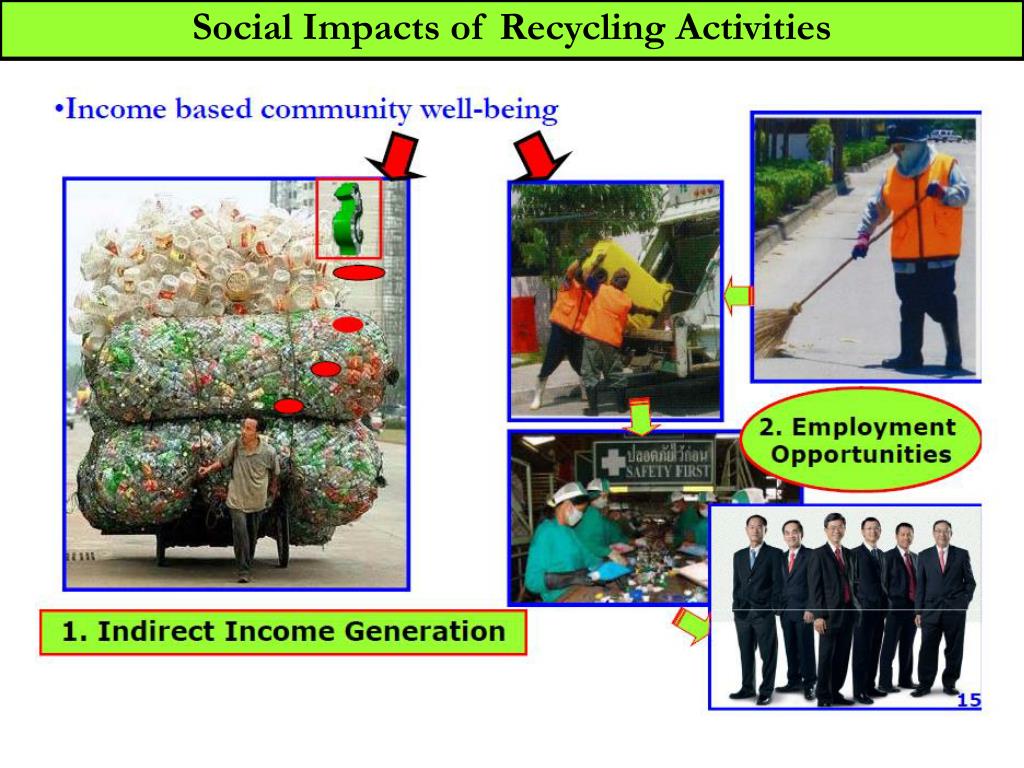 Social Impacts of Recycling Activities

•Income based community well-being

ปลอดภัยไว้ก่อน SAFETY FIRST

2. Employment Opportunities

1. Indirect Income Generation

15